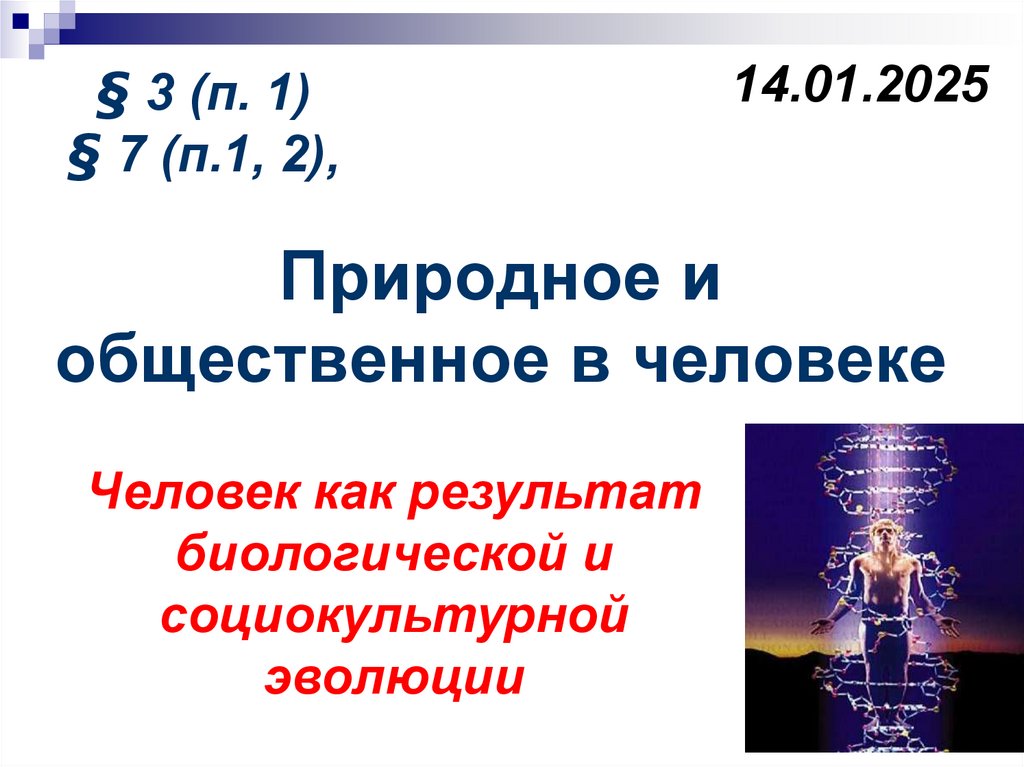 § 3 (п. 1)
§ 7 (п.1, 2),

14.01.2025

Природное и общественное в человеке

Человек как результат биологической и социокультурной эволюции